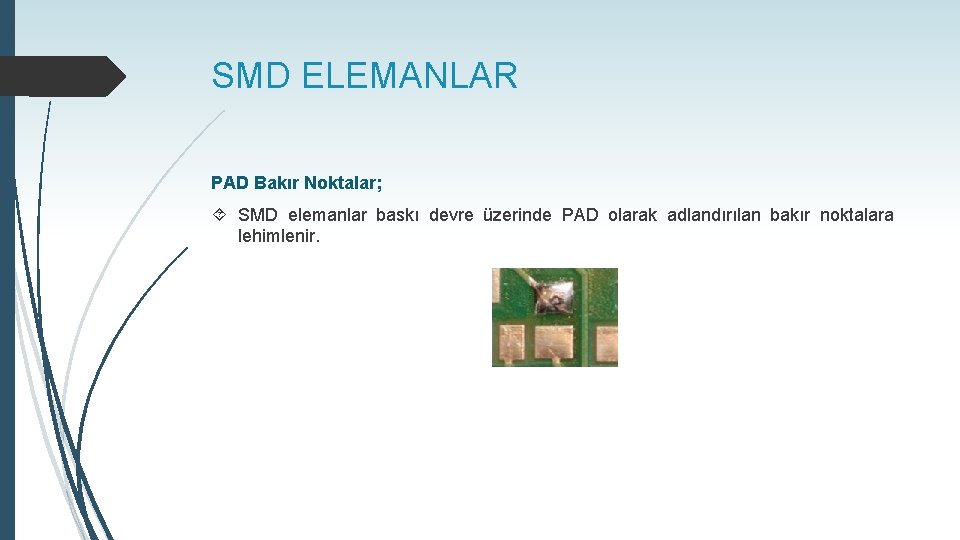 SMD ELEMANLAR

PAD Bakır Noktalar;

SMD elemanlar baskı devre üzerinde PAD olarak adlandırılan bakır noktalara lehimlenir.